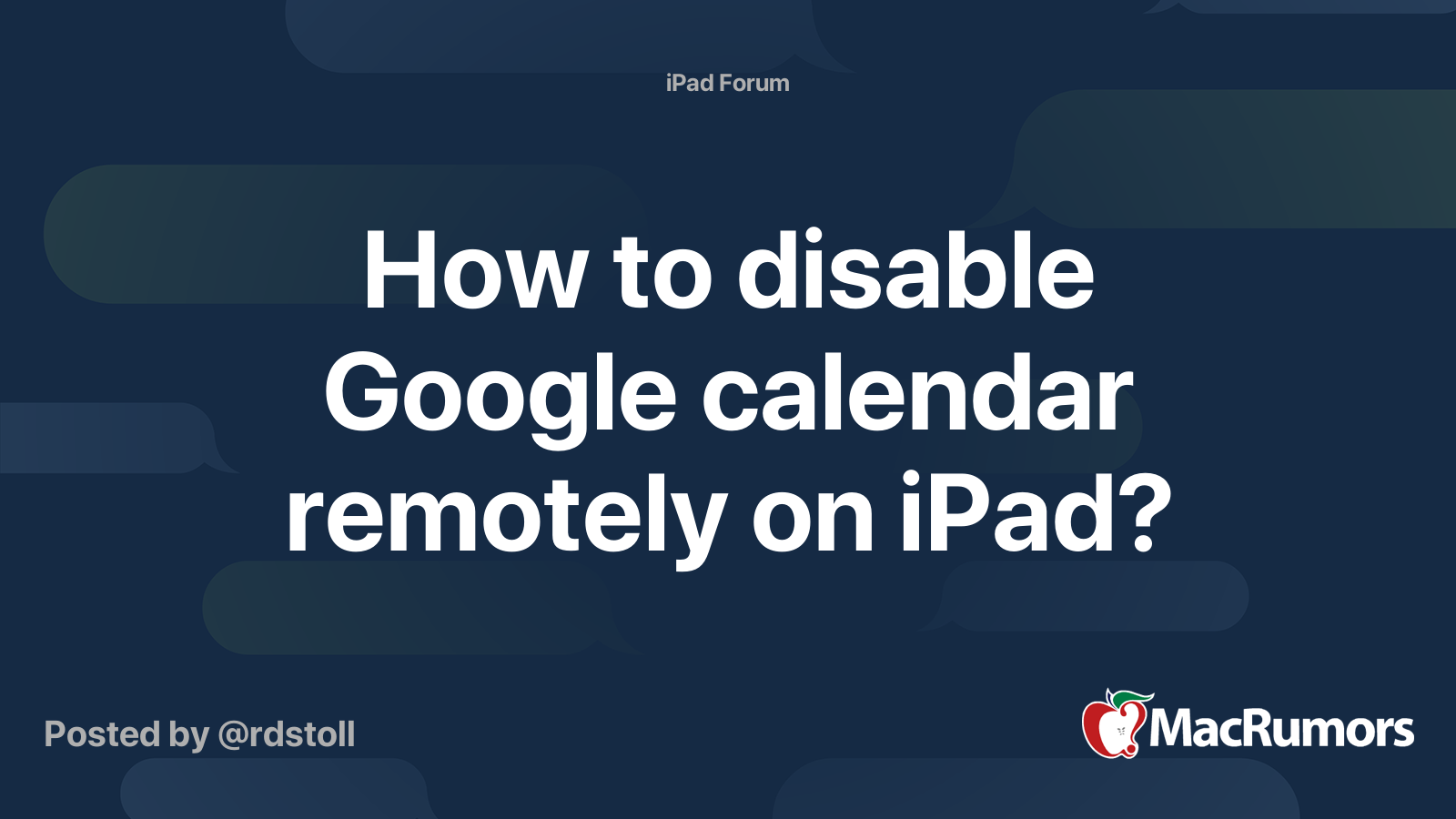 iPad Forum

How to disable Google calendar remotely on iPad?

Posted by @rdstoll

MacRumors